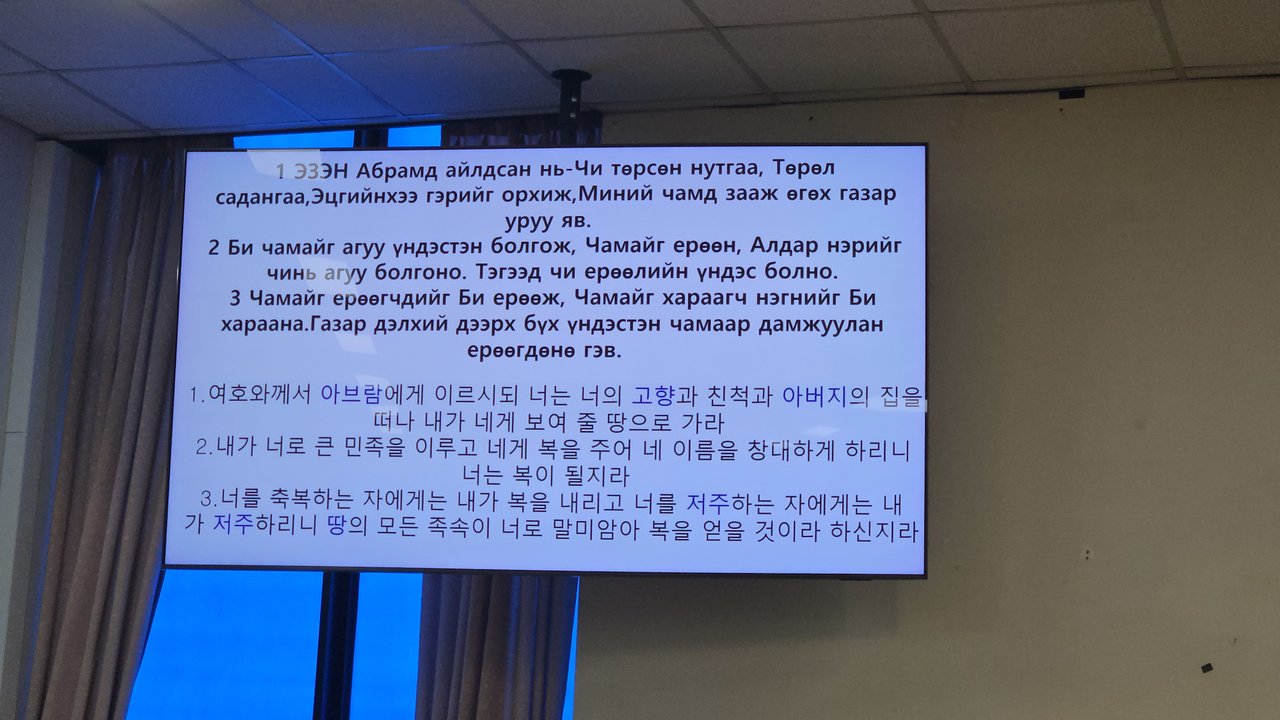 1 ЭЗЭН Абрамд айлдсан нь-Чи төрсөн нутгаа, Төрөл садангаа,Эцгийнхээ гэрийг орхиж,Миний чамд зааж өгөх газар уруу яв.
2 Би чамайг агуу үндэстэн болгож, Чамайг ерөөн, Алдар нэрийг чинь агуу болгоно. Тэгээд чи ерөөлийн үндэс болно.
3 Чамайг ерөөгчдийг Би ерөөж, Чамайг хараагч нэгнийг Би хараана.Газар дэлхий дээрх бүх үндэстэн чамаар дамжуулан ерөөгдөнө гэв.

1.여호와께서 아브람에게 이르시되 너는 너의 고향과 친척과 아버지의 집을 떠나 내가 네게 보여 줄 땅으로 가라
2.내가 너로 큰 민족을 이루고 네게 복을 주어 네 이름을 창대하게 하리니 너는 복이 될지라
3.너를 축복하는 자에게는 내가 복을 내리고 너를 저주하는 자에게는 내가 저주하리니 땅의 모든 족속이 너로 말미암아 복을 얻을 것이라 하신지라